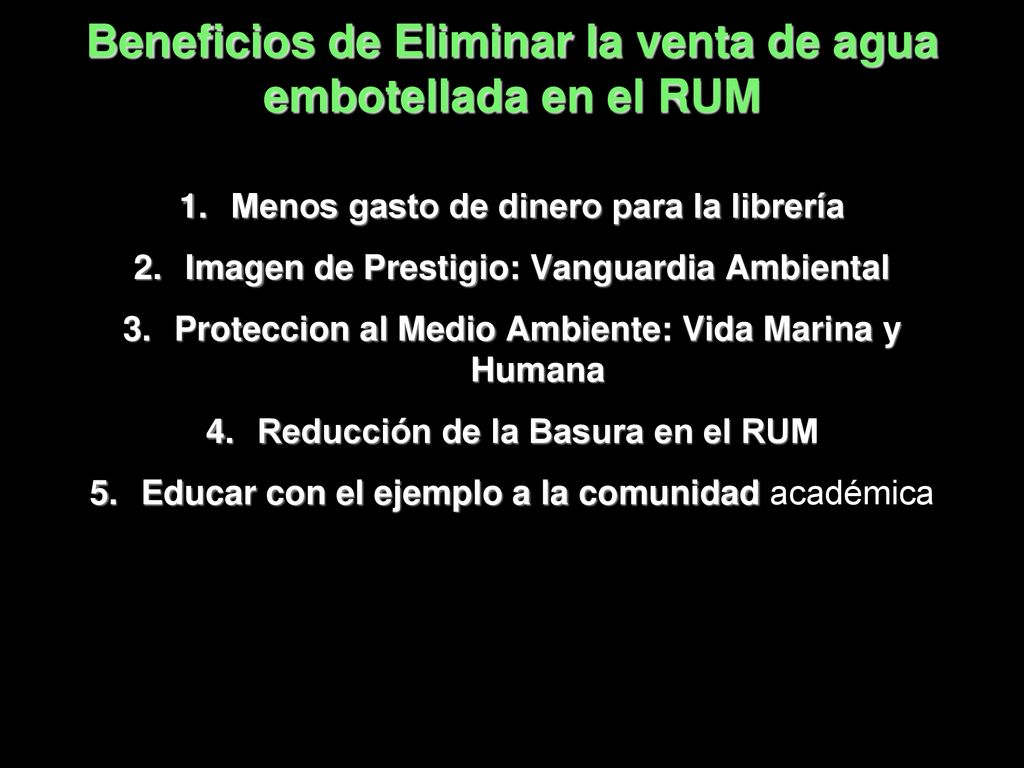 Beneficios de Eliminar la venta de agua embotellada en el RUM

1. Menos gasto de dinero para la librería
2. Imagen de Prestigio: Vanguardia Ambiental
3. Proteccion al Medio Ambiente: Vida Marina y Humana
4. Reducción de la Basura en el RUM
5. Educar con el ejemplo a la comunidad académica